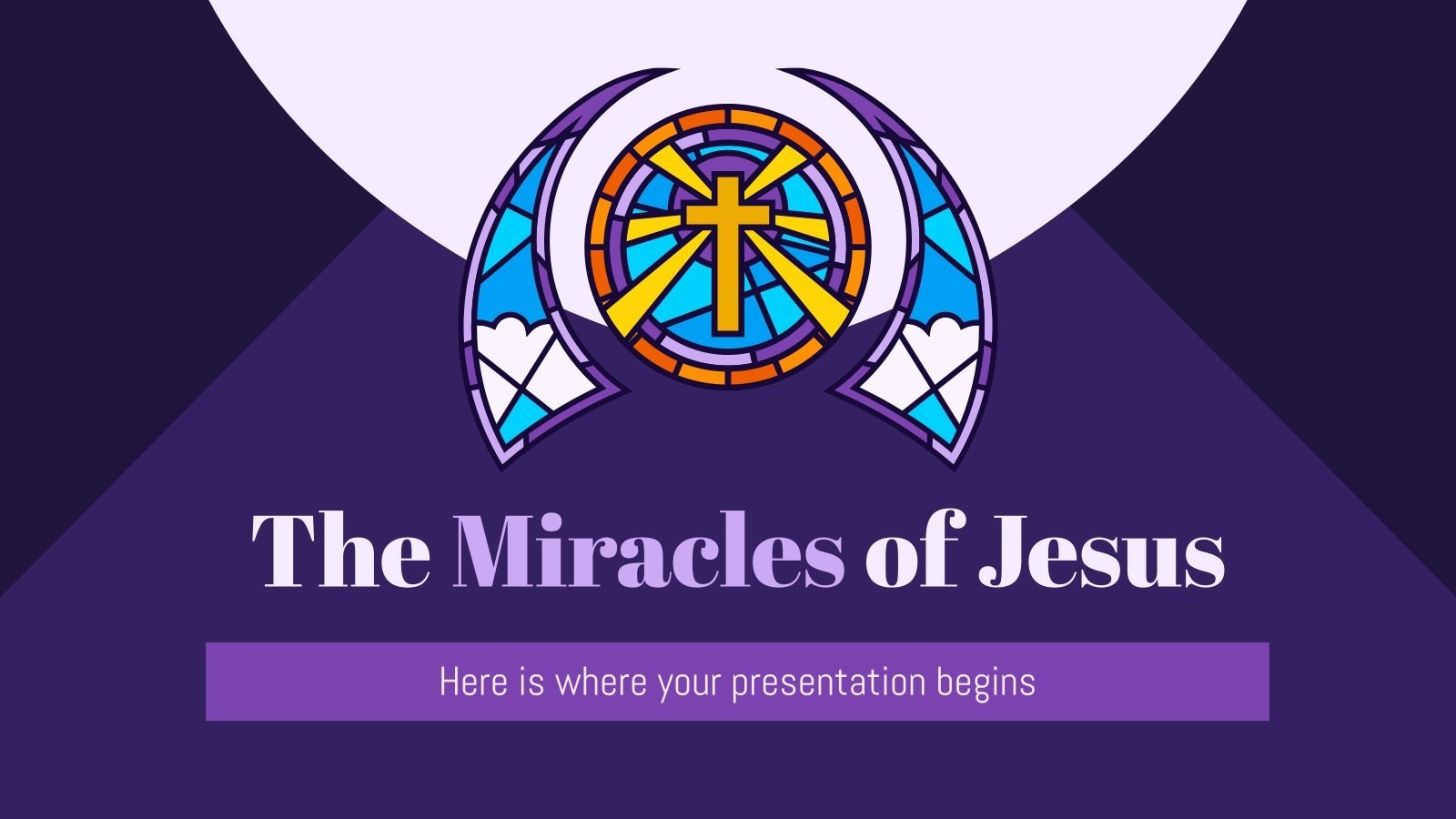 The Miracles of Jesus

Here is where your presentation begins